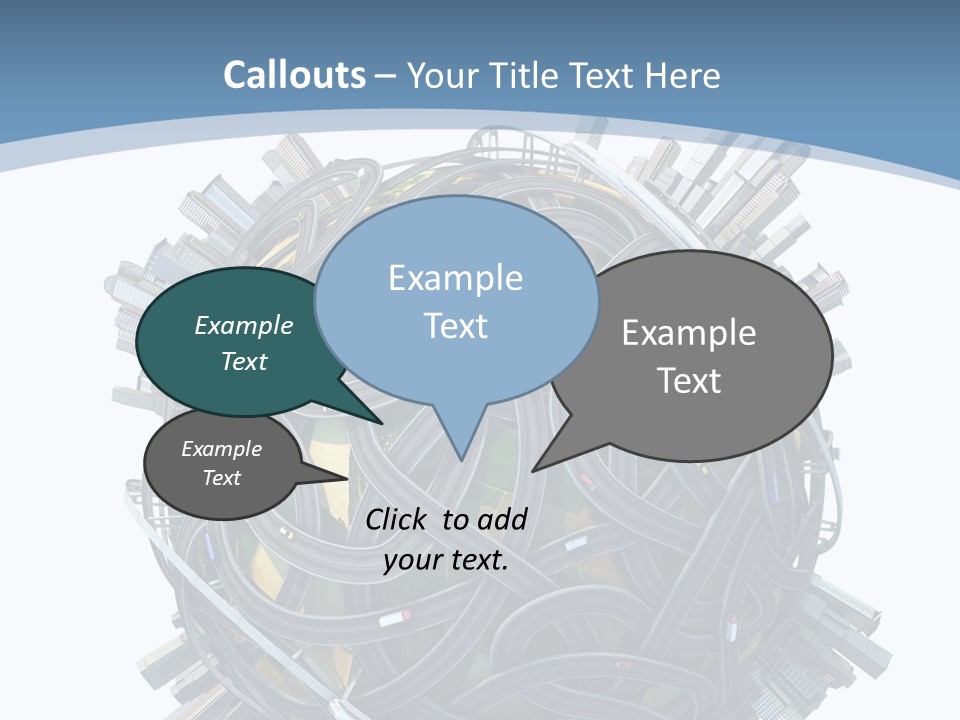 Callouts – Your Title Text Here

Example Text

Example Text

Example Text

Example Text

Click to add your text.